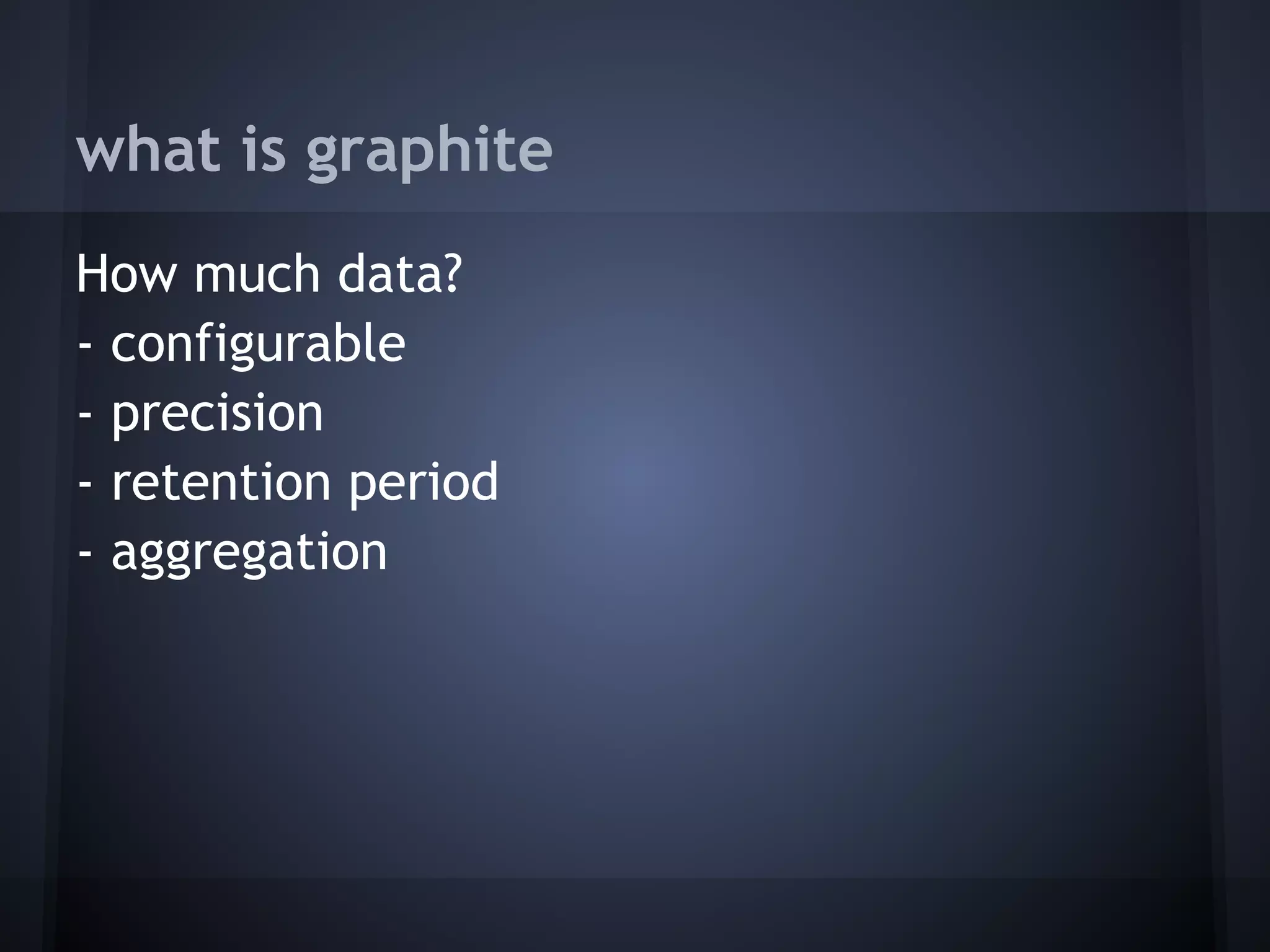 what is graphite

How much data?
- configurable
- precision
- retention period
- aggregation